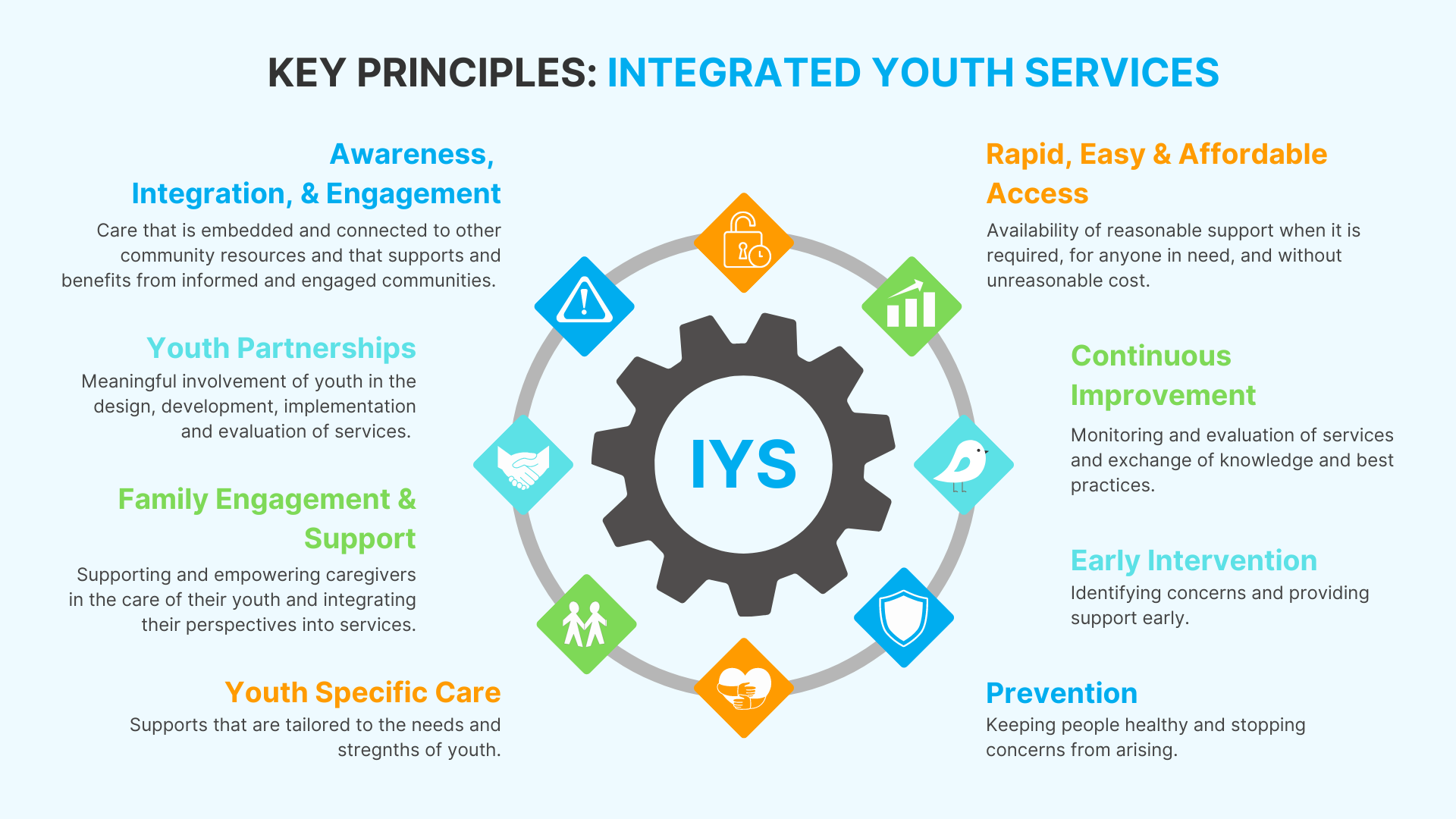 KEY PRINCIPLES: INTEGRATED YOUTH SERVICES

Awareness, Integration, & Engagement
Care that is embedded and connected to other community resources and that supports and benefits from informed and engaged communities.

Youth Partnerships
Meaningful involvement of youth in the design, development, implementation and evaluation of services.

Family Engagement & Support
Supporting and empowering caregivers in the care of their youth and integrating their perspectives into services.

Youth Specific Care
Supports that are tailored to the needs and stregnths of youth.

IYS

Rapid, Easy & Affordable Access
Availability of reasonable support when it is required, for anyone in need, and without unreasonable cost.

Continuous Improvement
Monitoring and evaluation of services and exchange of knowledge and best practices.

Early Intervention
Identifying concerns and providing support early.

Prevention
Keeping people healthy and stopping concerns from arising.